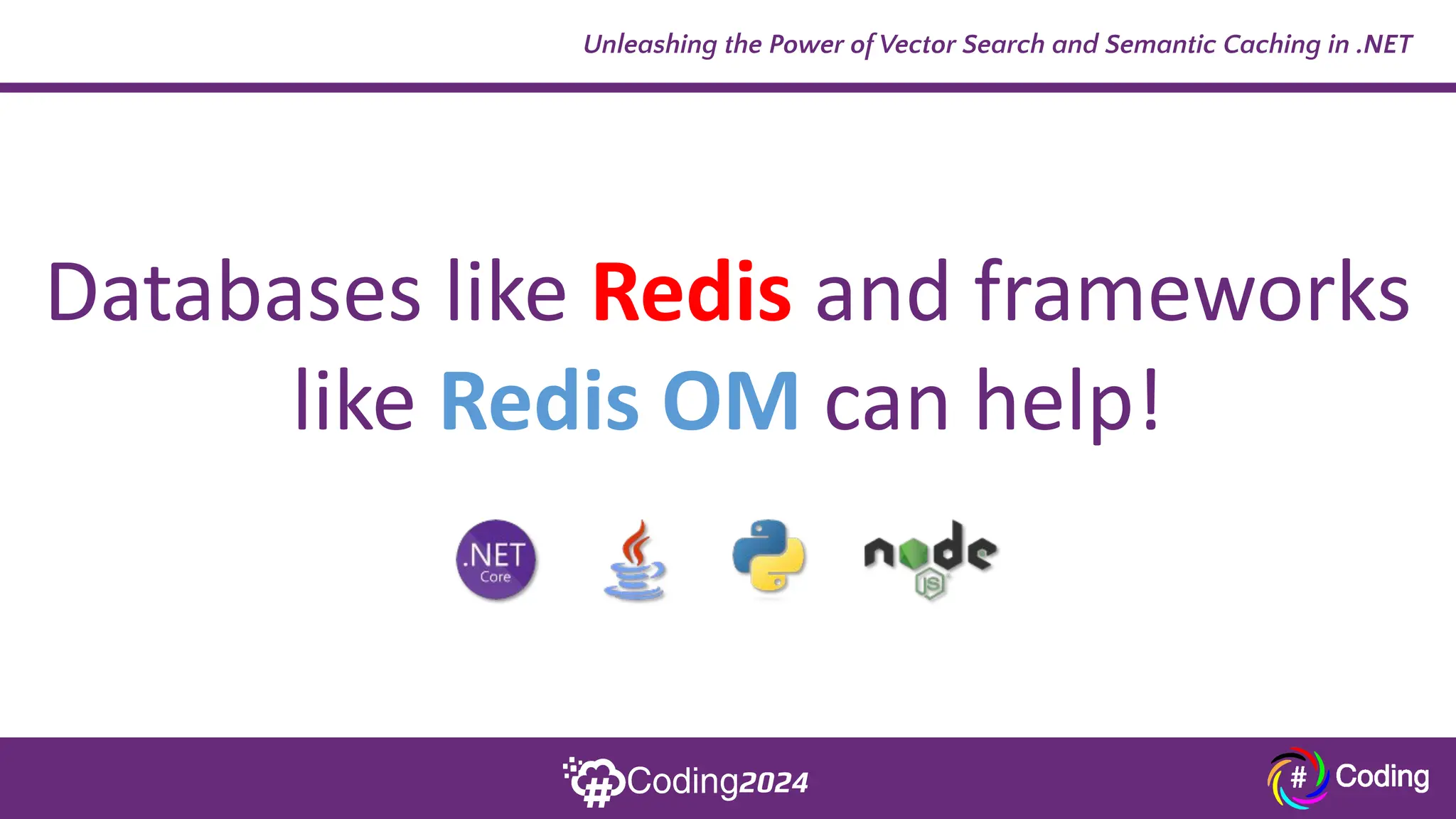 Unleashing the Power of Vector Search and Semantic Caching in .NET

Databases like Redis and frameworks like Redis OM can help!

.NET Core

node JS

#Coding2024

# Coding